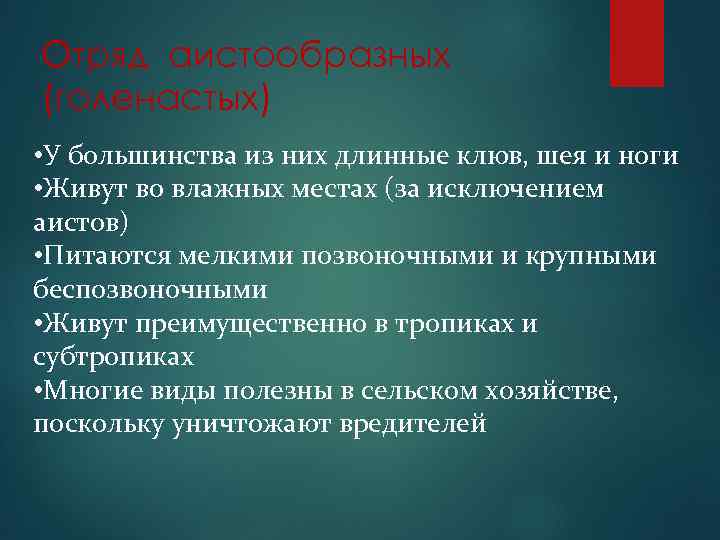 Отряд аистообразных (голенастых)

•У большинства из них длинные клюв, шея и ноги
•Живут во влажных местах (за исключением аистов)
•Питаются мелкими позвоночными и крупными беспозвоночными
•Живут преимущественно в тропиках и субтропиках
•Многие виды полезны в сельском хозяйстве, поскольку уничтожают вредителей